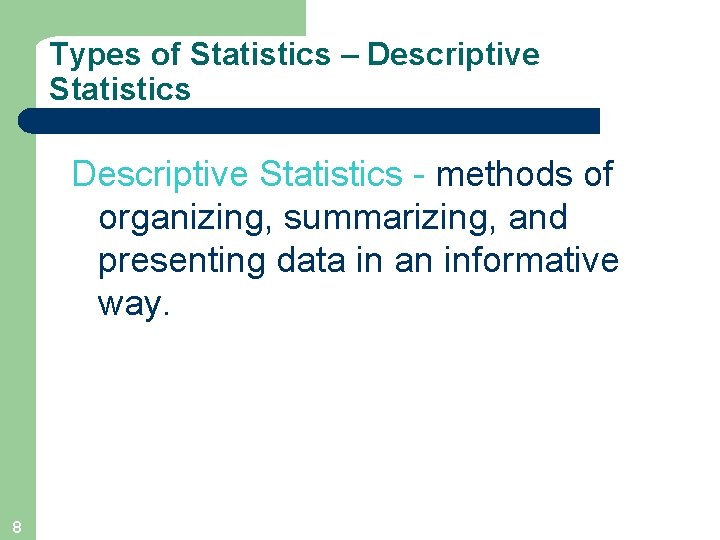 Types of Statistics – Descriptive Statistics

Descriptive Statistics - methods of organizing, summarizing, and presenting data in an informative way.

8